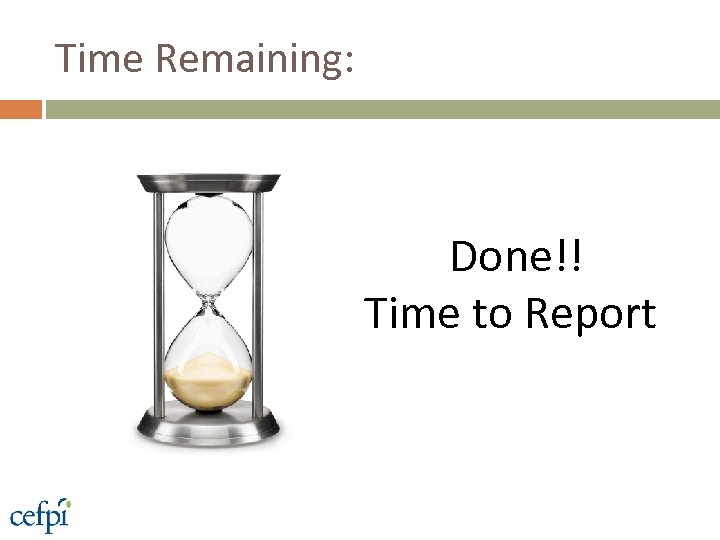 Time Remaining:

Done!!
Time to Report

cefpi